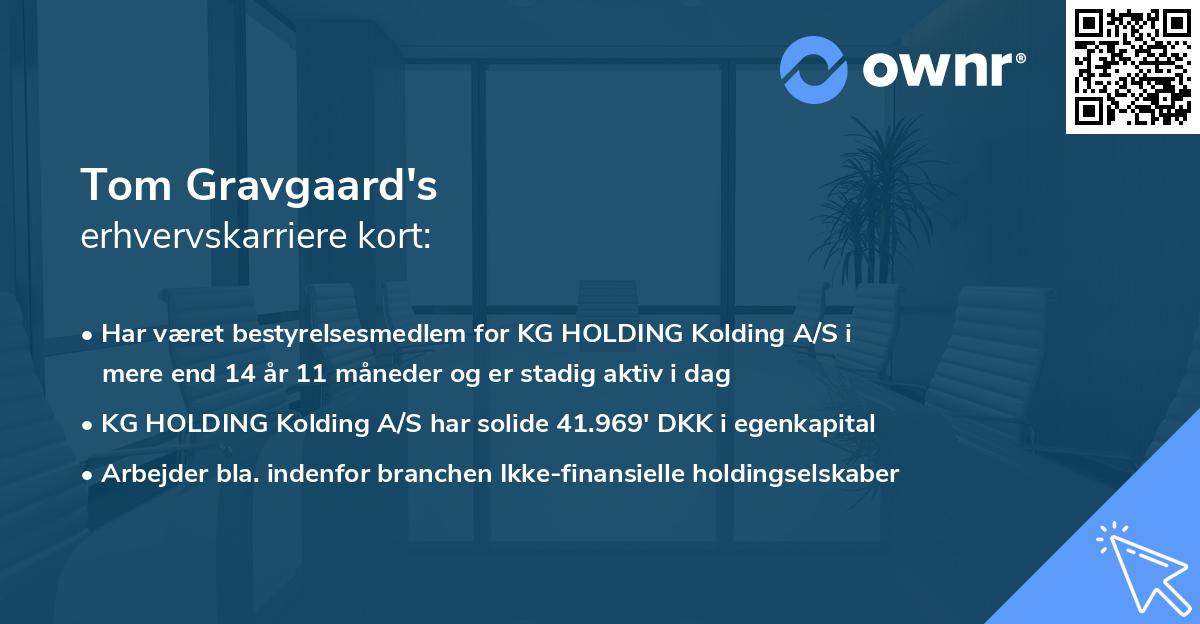 ownr®

Tom Gravgaard's
erhvervskarriere kort:

• Har været bestyrelsesmedlem for KG HOLDING Kolding A/S i mere end 14 år 11 måneder og er stadig aktiv i dag
• KG HOLDING Kolding A/S har solide 41.969' DKK i egenkapital
• Arbejder bla. indenfor branchen Ikke-finansielle holdingselskaber